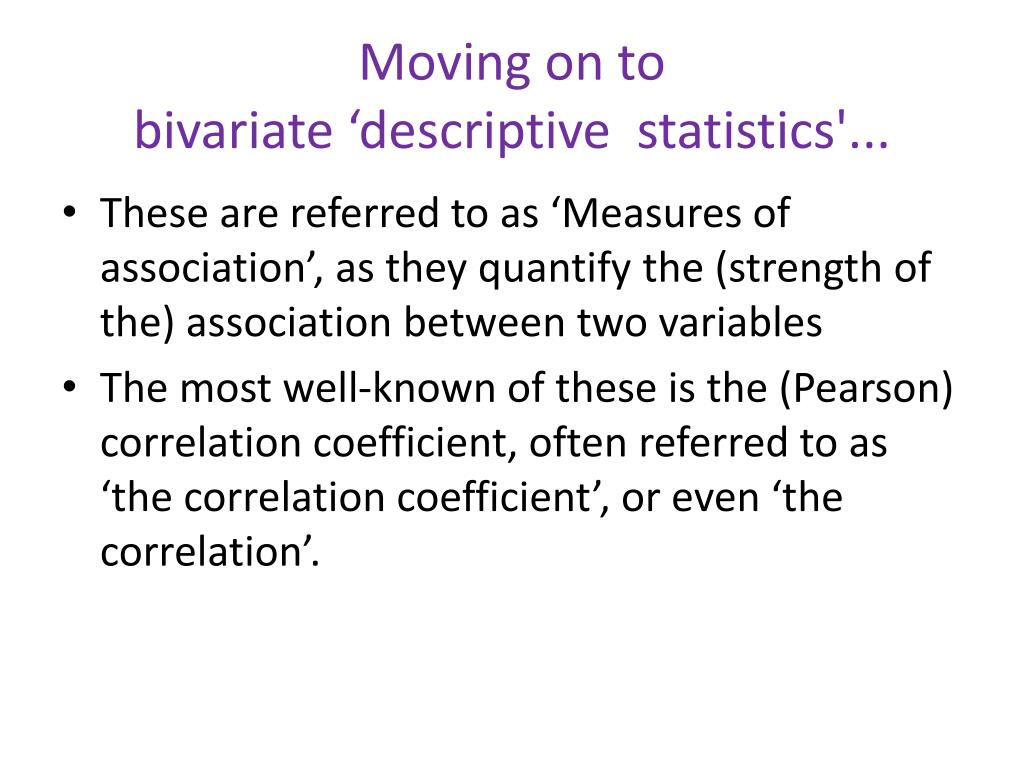 Moving on to
bivariate ‘descriptive  statistics'...

• These are referred to as ‘Measures of association’, as they quantify the (strength of the) association between two variables
• The most well-known of these is the (Pearson) correlation coefficient, often referred to as ‘the correlation coefficient’, or even ‘the correlation’.